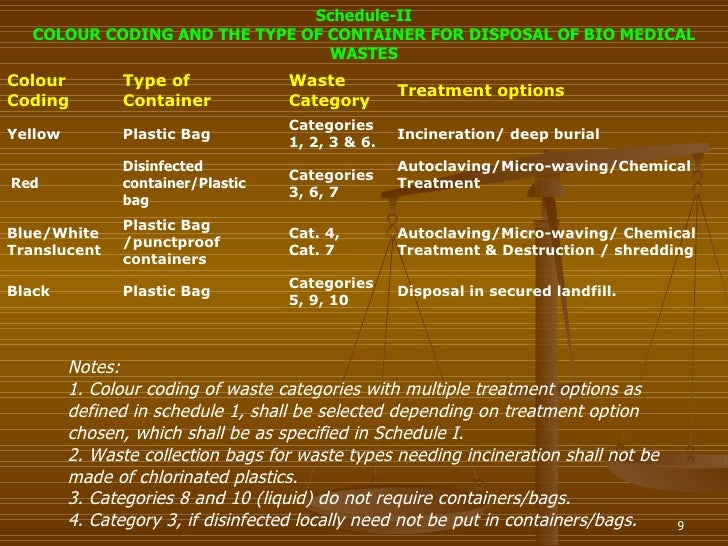 Schedule-II
COLOUR CODING AND THE TYPE OF CONTAINER FOR DISPOSAL OF BIO MEDICAL WASTES

| Colour Coding | Type of Container | Waste Category | Treatment options |
|---|---|---|---|
| Yellow | Plastic Bag | Categories 1, 2, 3 & 6. | Incineration/ deep burial |
| Red | Disinfected container/Plastic bag | Categories 3, 6, 7 | Autoclaving/Micro-waving/Chemical Treatment |
| Blue/White Translucent | Plastic Bag /punctproof containers | Cat. 4, Cat. 7 | Autoclaving/Micro-waving/ Chemical Treatment & Destruction / shredding |
| Black | Plastic Bag | Categories 5, 9, 10 | Disposal in secured landfill. |

Notes:
1. Colour coding of waste categories with multiple treatment options as defined in schedule 1, shall be selected depending on treatment option chosen, which shall be as specified in Schedule I.
2. Waste collection bags for waste types needing incineration shall not be made of chlorinated plastics.
3. Categories 8 and 10 (liquid) do not require containers/bags.
4. Category 3, if disinfected locally need not be put in containers/bags.

9